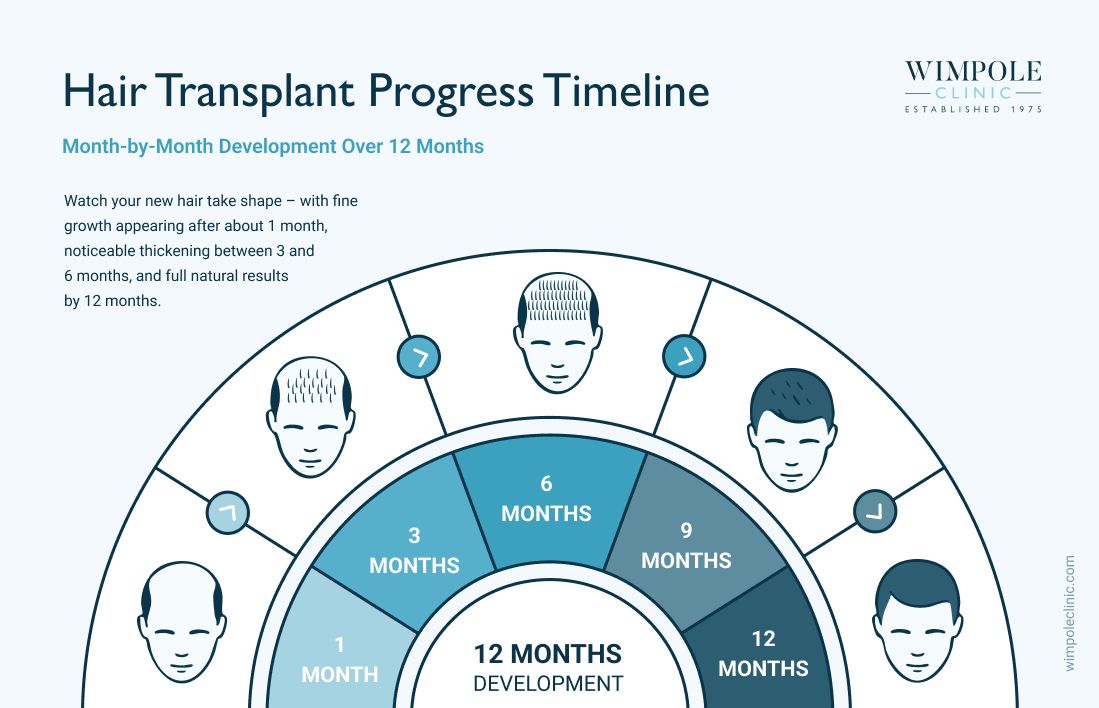 Hair Transplant Progress Timeline

WIMPOLE
CLINIC
ESTABLISHED 1975

Month-by-Month Development Over 12 Months

Watch your new hair take shape – with fine growth appearing after about 1 month, noticeable thickening between 3 and 6 months, and full natural results by 12 months.

1
MONTH

3
MONTHS

6
MONTHS

9
MONTHS

12
MONTHS

12 MONTHS
DEVELOPMENT

wimpoleclinic.com